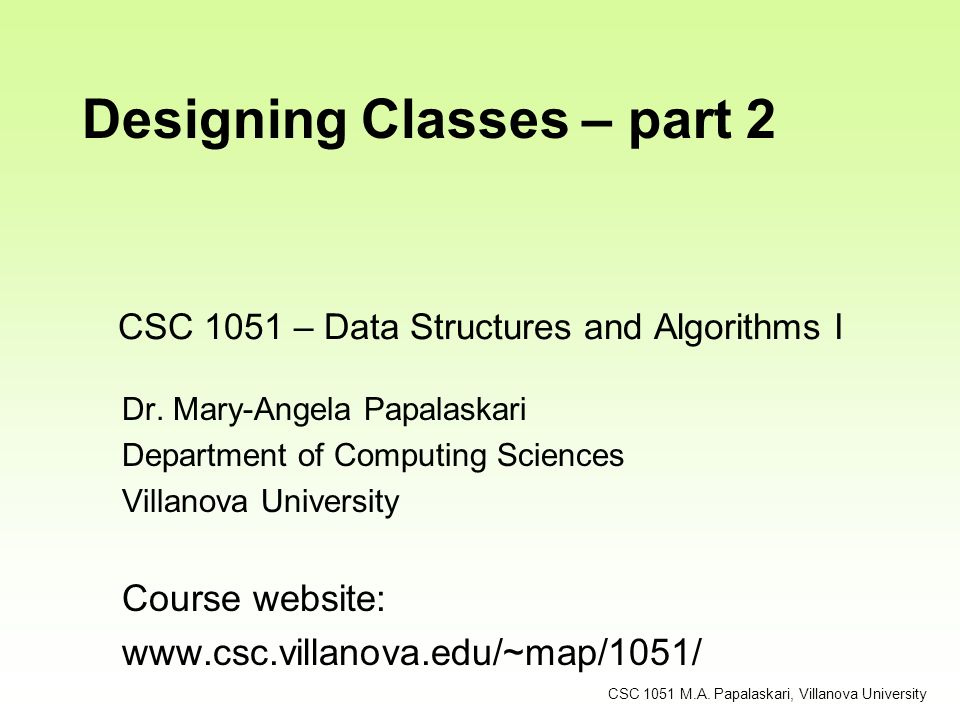 Designing Classes – part 2

CSC 1051 – Data Structures and Algorithms I

Dr. Mary-Angela Papalaskari
Department of Computing Sciences
Villanova University

Course website:
www.csc.villanova.edu/~map/1051/

CSC 1051 M.A. Papalaskari, Villanova University